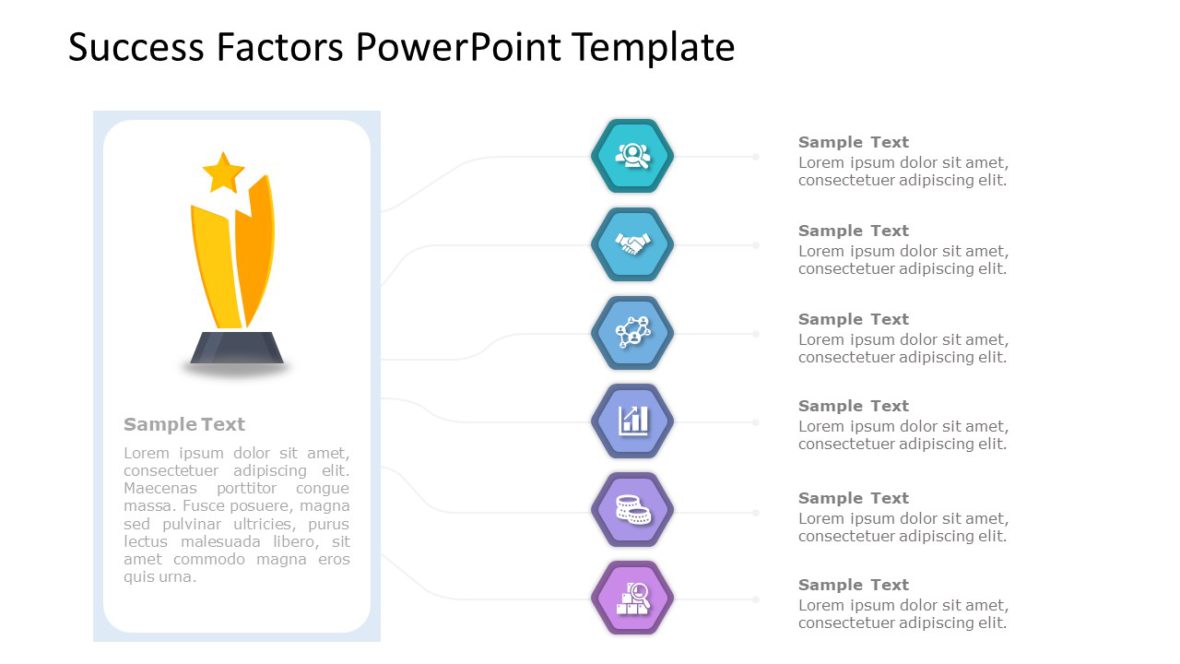 Success Factors PowerPoint Template

Sample Text
Lorem ipsum dolor sit amet, consectetuer adipiscing elit. Maecenas porttitor congue massa. Fusce posuere, magna sed pulvinar ultricies, purus lectus malesuada libero, sit amet commodo magna eros quis urna.

Sample Text
Lorem ipsum dolor sit amet, consectetuer adipiscing elit.

Sample Text
Lorem ipsum dolor sit amet, consectetuer adipiscing elit.

Sample Text
Lorem ipsum dolor sit amet, consectetuer adipiscing elit.

Sample Text
Lorem ipsum dolor sit amet, consectetuer adipiscing elit.

Sample Text
Lorem ipsum dolor sit amet, consectetuer adipiscing elit.

Sample Text
Lorem ipsum dolor sit amet, consectetuer adipiscing elit.